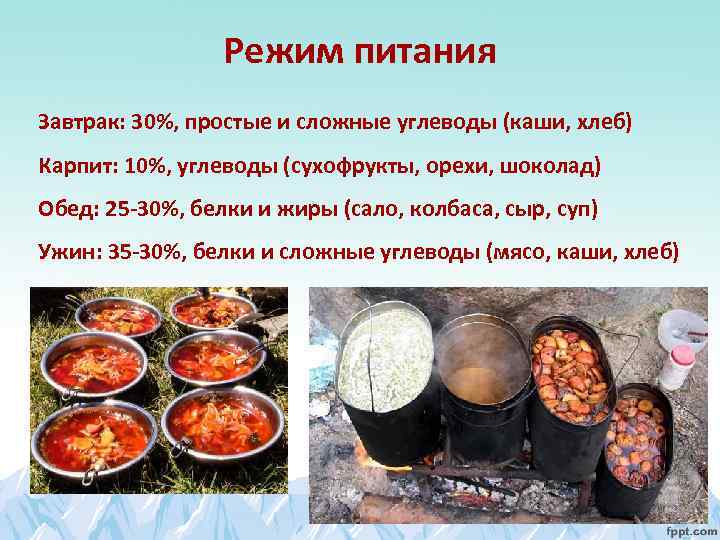 Режим питания

Завтрак: 30%, простые и сложные углеводы (каши, хлеб)

Карпит: 10%, углеводы (сухофрукты, орехи, шоколад)

Обед: 25-30%, белки и жиры (сало, колбаса, сыр, суп)

Ужин: 35-30%, белки и сложные углеводы (мясо, каши, хлеб)

fppt.com